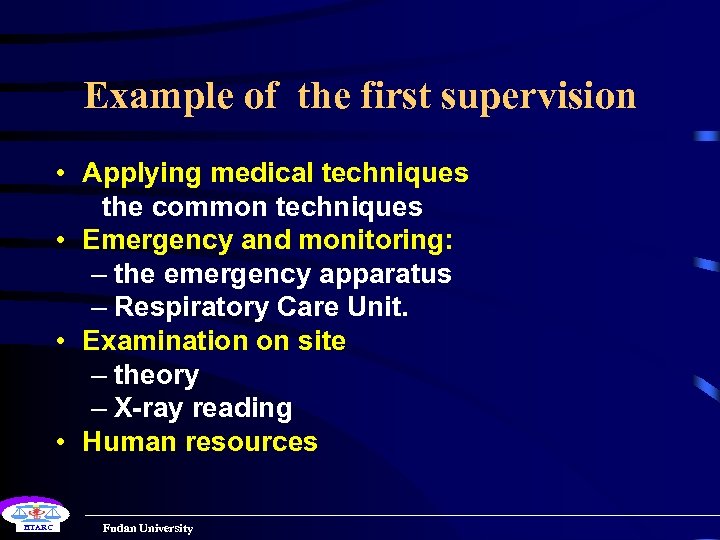 Example of the first supervision

• Applying medical techniques
the common techniques
• Emergency and monitoring:
– the emergency apparatus
– Respiratory Care Unit.
• Examination on site
– theory
– X-ray reading
• Human resources

HTARC

Fudan University